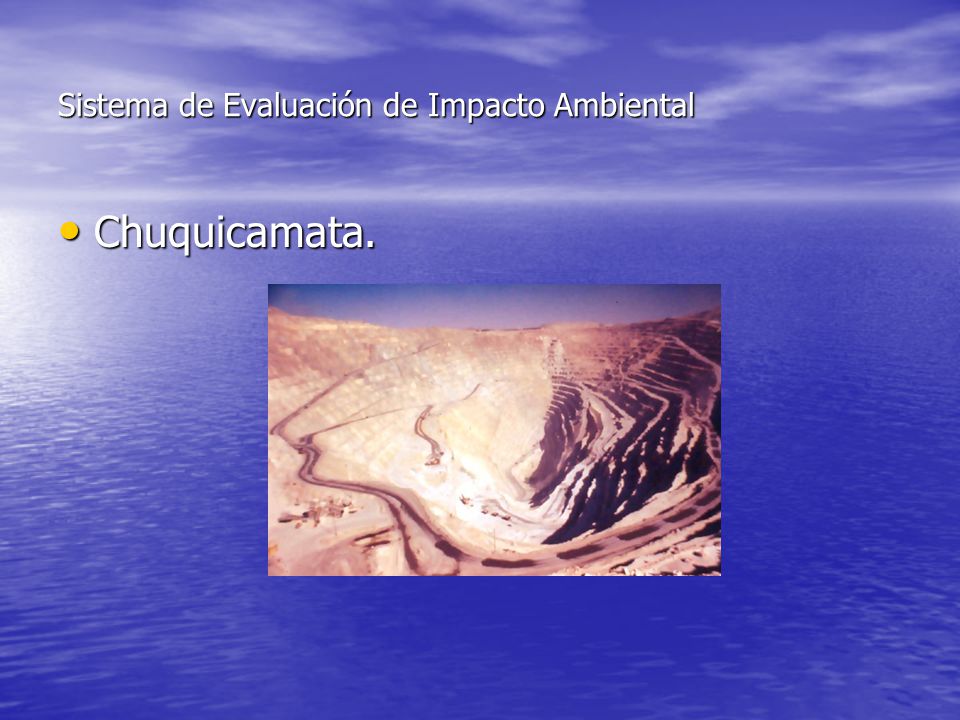 Sistema de Evaluación de Impacto Ambiental

• Chuquicamata.